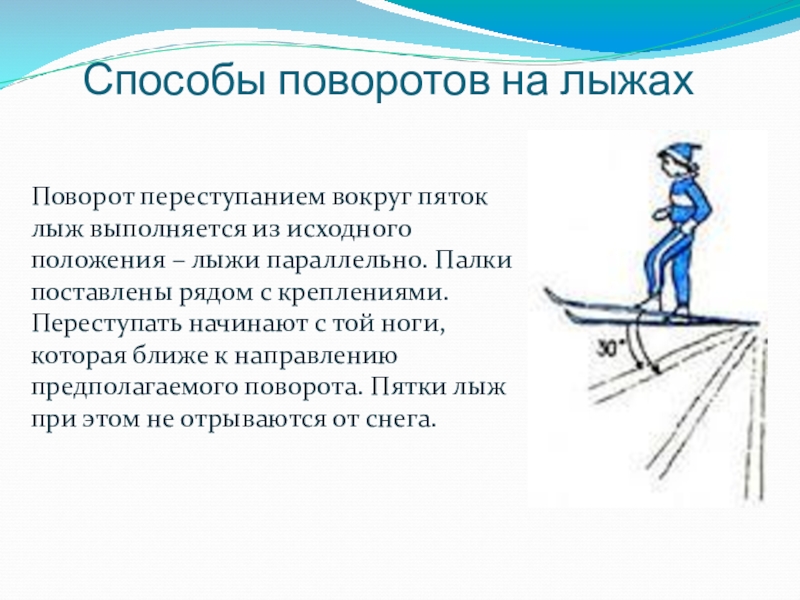 Способы поворотов на лыжах

Поворот переступанием вокруг пяток лыж выполняется из исходного положения – лыжи параллельно. Палки поставлены рядом с креплениями. Переступать начинают с той ноги, которая ближе к направлению предполагаемого поворота. Пятки лыж при этом не отрываются от снега.

30°